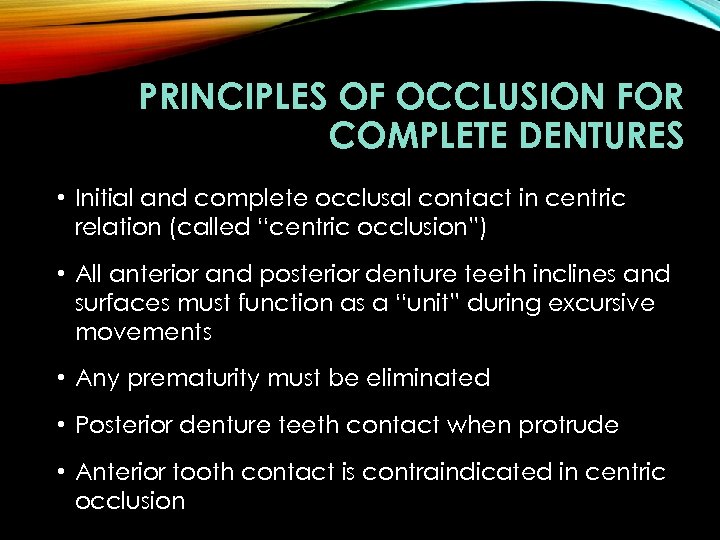 PRINCIPLES OF OCCLUSION FOR COMPLETE DENTURES

• Initial and complete occlusal contact in centric relation (called "centric occlusion")

• All anterior and posterior denture teeth inclines and surfaces must function as a "unit" during excursive movements

• Any prematurity must be eliminated

• Posterior denture teeth contact when protrude

• Anterior tooth contact is contraindicated in centric occlusion